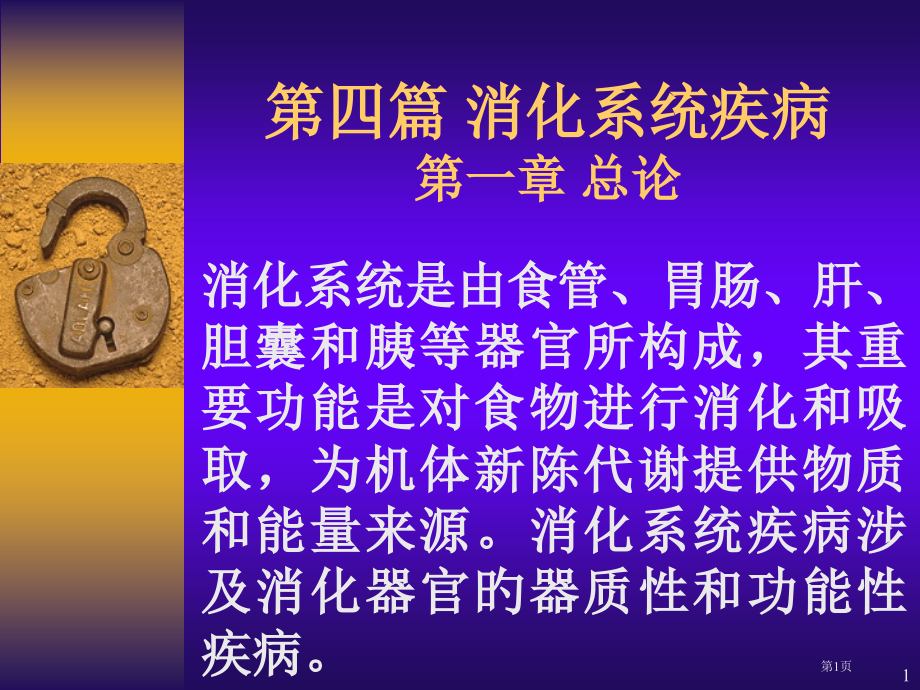 第四篇 消化系统疾病
第一章 总论

消化系统是由食管、胃肠、肝、胆囊和胰等器官所构成，其重要功能是对食物进行消化和吸取，为机体新陈代谢提供物质和能量来源。消化系统疾病涉及消化器官的器质性和功能性疾病。

第1页

1